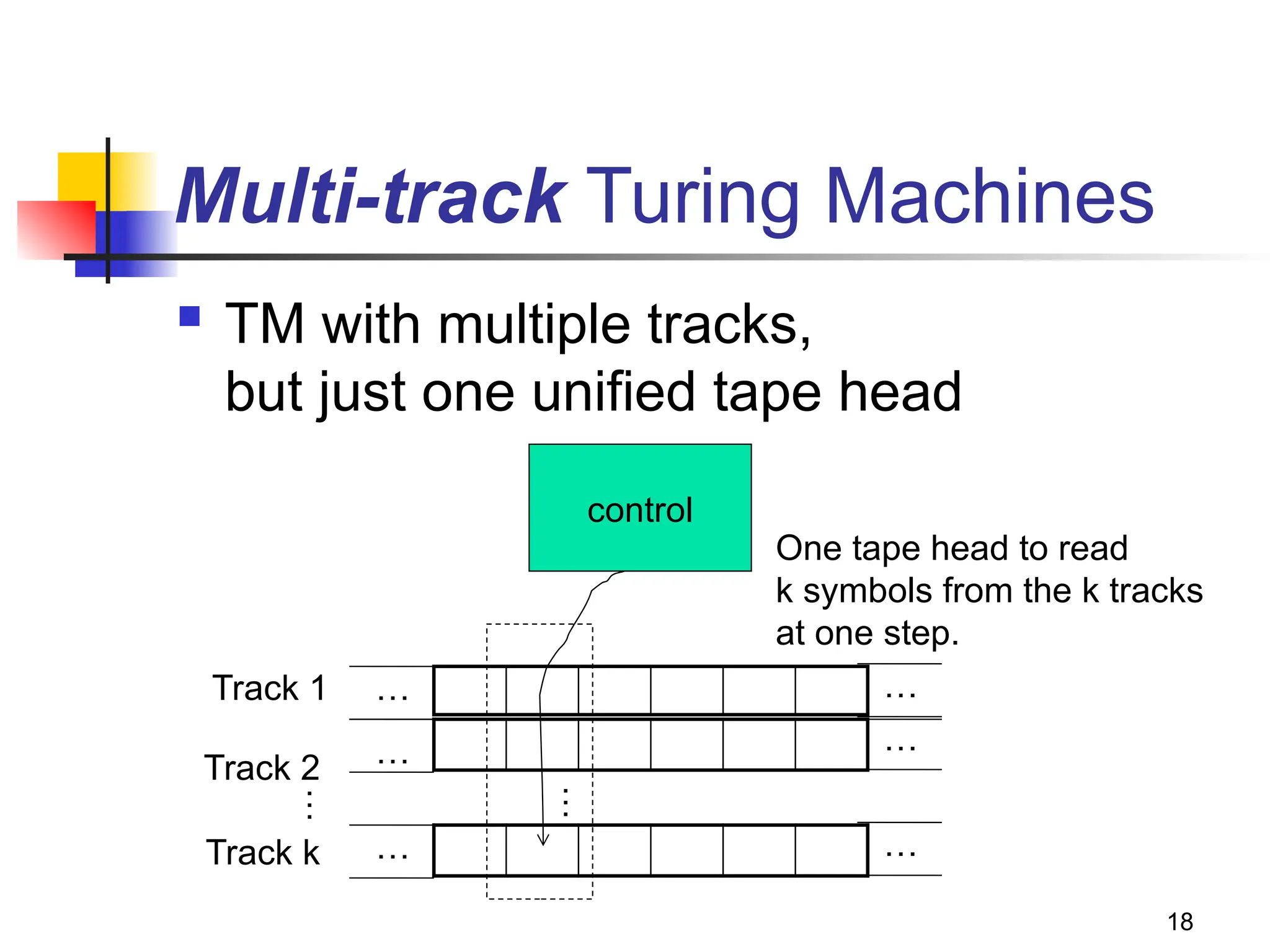 Multi-track Turing Machines

TM with multiple tracks, but just one unified tape head

control

One tape head to read k symbols from the k tracks at one step.

Track 1 … …

Track 2 … …

⋮ ⋮

Track k … …

18